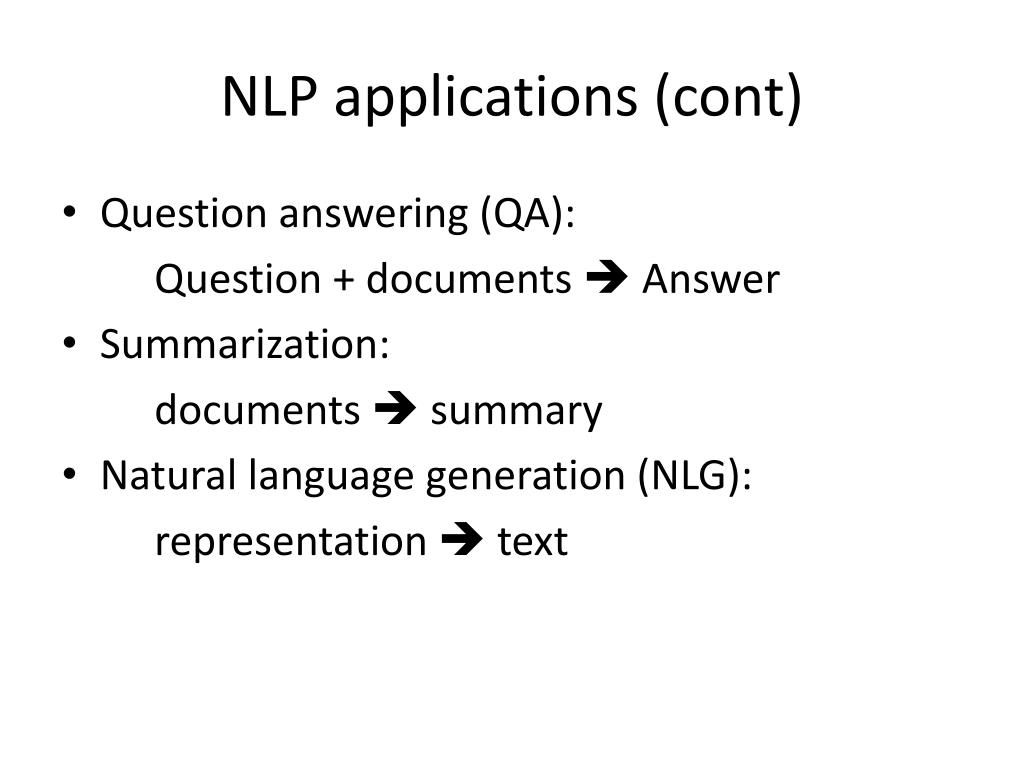 NLP applications (cont)

• Question answering (QA):
Question + documents ➔ Answer
• Summarization:
documents ➔ summary
• Natural language generation (NLG):
representation ➔ text